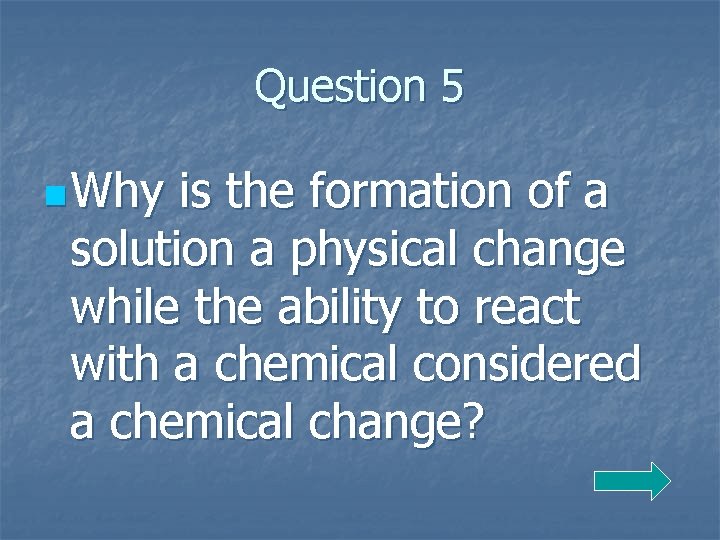 Question 5

Why is the formation of a solution a physical change while the ability to react with a chemical considered a chemical change?